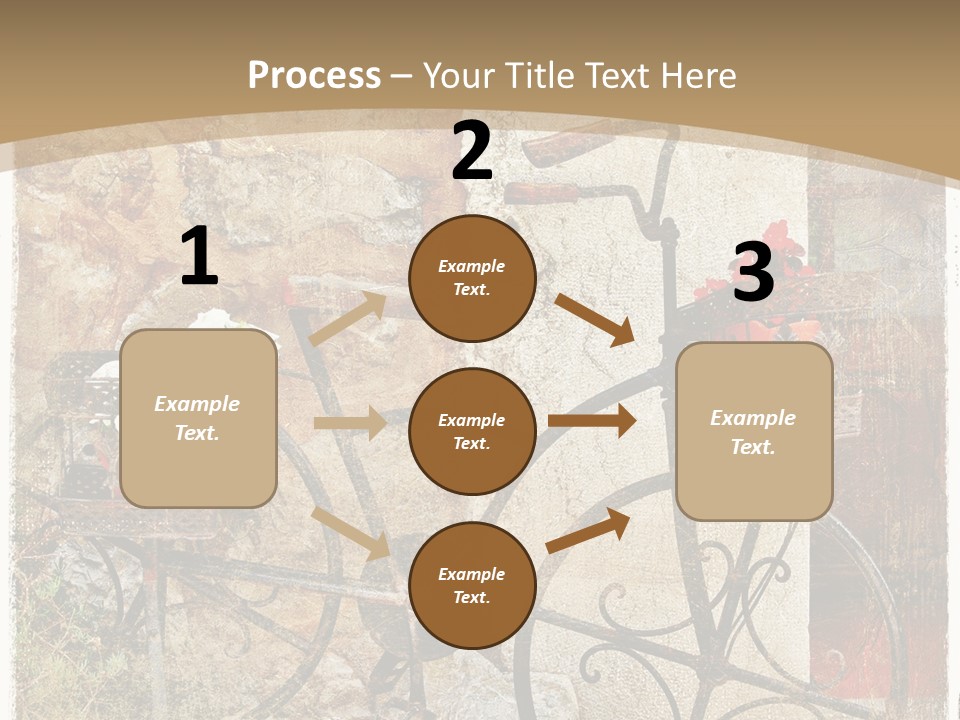 Process – Your Title Text Here

1

Example Text.

2

Example Text.

Example Text.

Example Text.

3

Example Text.